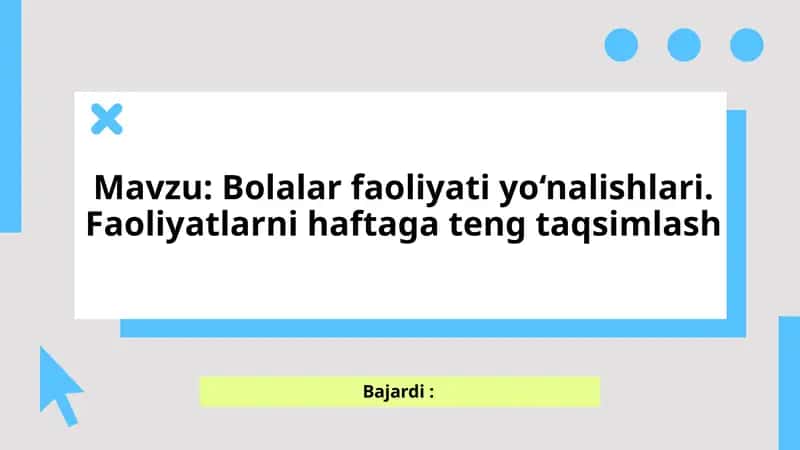 Mavzu: Bolalar faoliyati yo‘nalishlari. Faoliyatlarni haftaga teng taqsimlash

Bajardi :